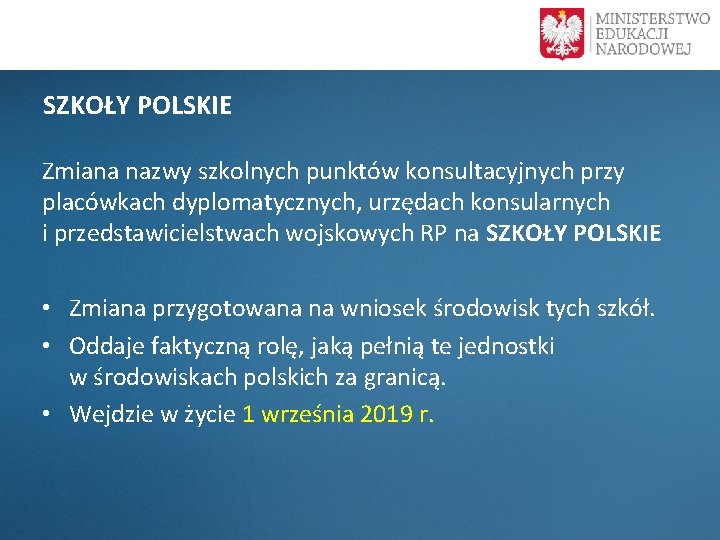 MINISTERSTWO EDUKACJI NARODOWEJ

SZKOŁY POLSKIE

Zmiana nazwy szkolnych punktów konsultacyjnych przy placówkach dyplomatycznych, urzędach konsularnych i przedstawicielstwach wojskowych RP na SZKOŁY POLSKIE

• Zmiana przygotowana na wniosek środowisk tych szkół.
• Oddaje faktyczną rolę, jaką pełnią te jednostki w środowiskach polskich za granicą.
• Wejdzie w życie 1 września 2019 r.